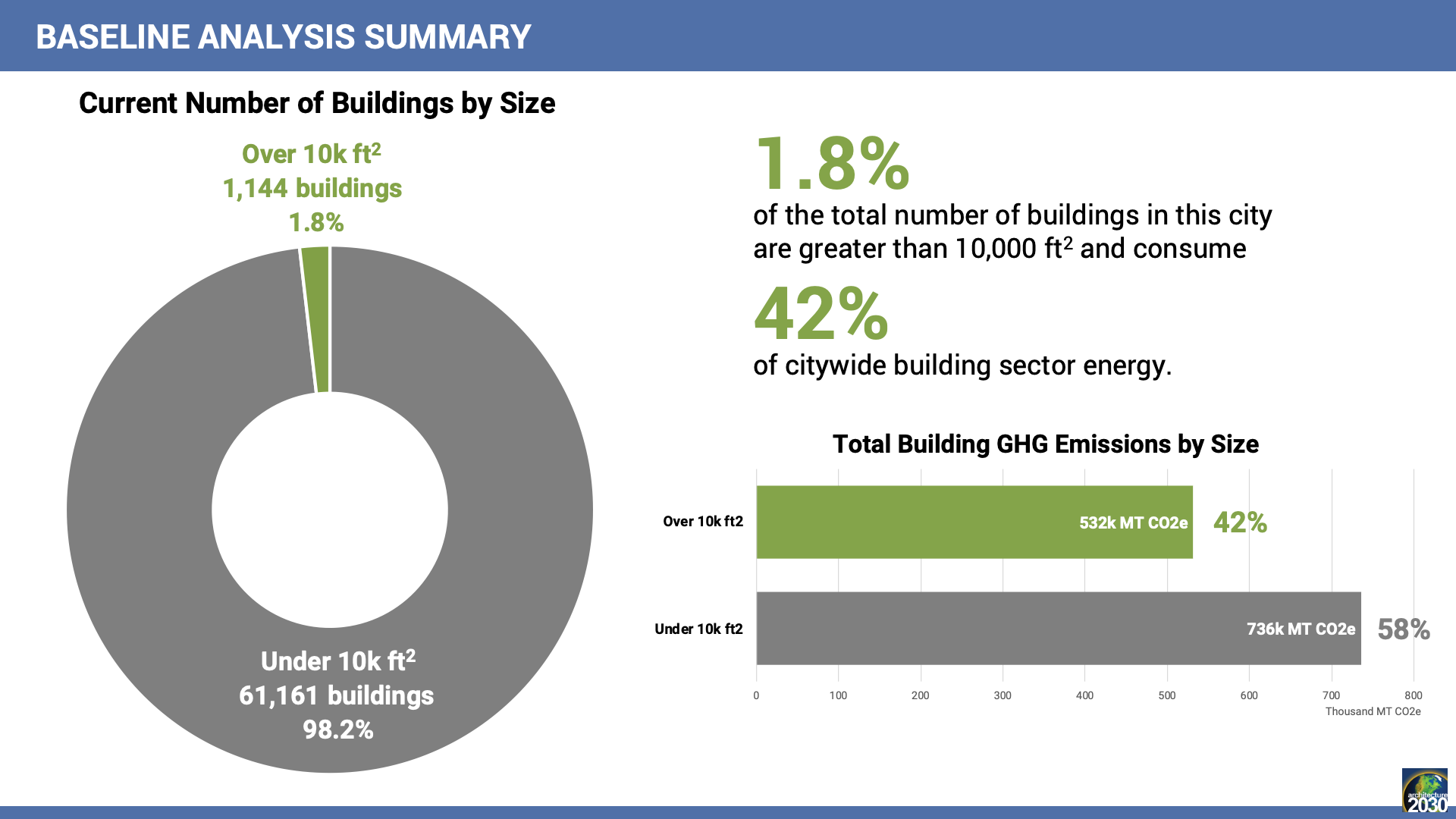 BASELINE ANALYSIS SUMMARY

Current Number of Buildings by Size

Over 10k ft$^2$
1,144 buildings
1.8%

Under 10k ft$^2$
61,161 buildings
98.2%

1.8%
of the total number of buildings in this city are greater than 10,000 ft$^2$ and consume

42%
of citywide building sector energy.

Total Building GHG Emissions by Size

Over 10k ft2
532k MT CO2e
42%

Under 10k ft2
736k MT CO2e
58%

0 100 200 300 400 500 600 700 800
Thousand MT CO2e

architecture 2030